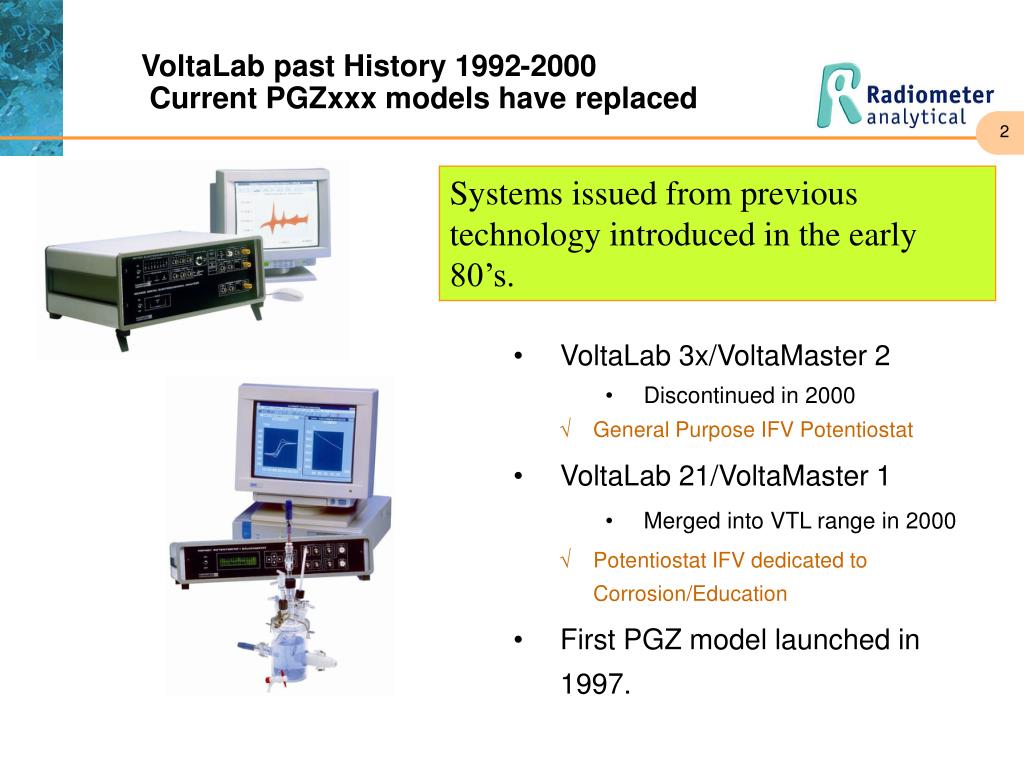 VoltaLab past History 1992-2000
Current PGZxxx models have replaced

Radiometer analytical

2

Systems issued from previous technology introduced in the early 80’s.

• VoltaLab 3x/VoltaMaster 2
• Discontinued in 2000
√ General Purpose IFV Potentiostat
• VoltaLab 21/VoltaMaster 1
• Merged into VTL range in 2000
√ Potentiostat IFV dedicated to Corrosion/Education
• First PGZ model launched in 1997.